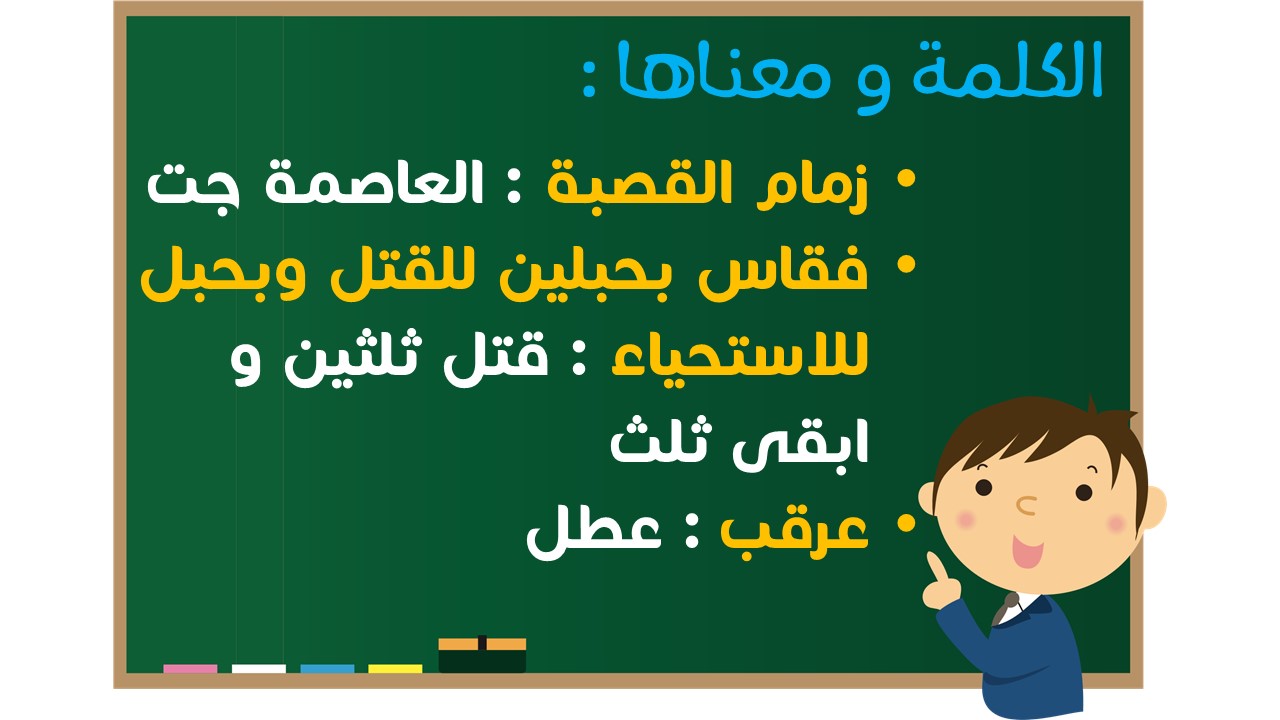 الكلمة و معناها :

• زمام القصبة : العاصمة جت
• فقاس بحبلين للقتل وبحبل للاستحياء : قتل ثلثين و ابقى ثلث
• عرقب : عطل